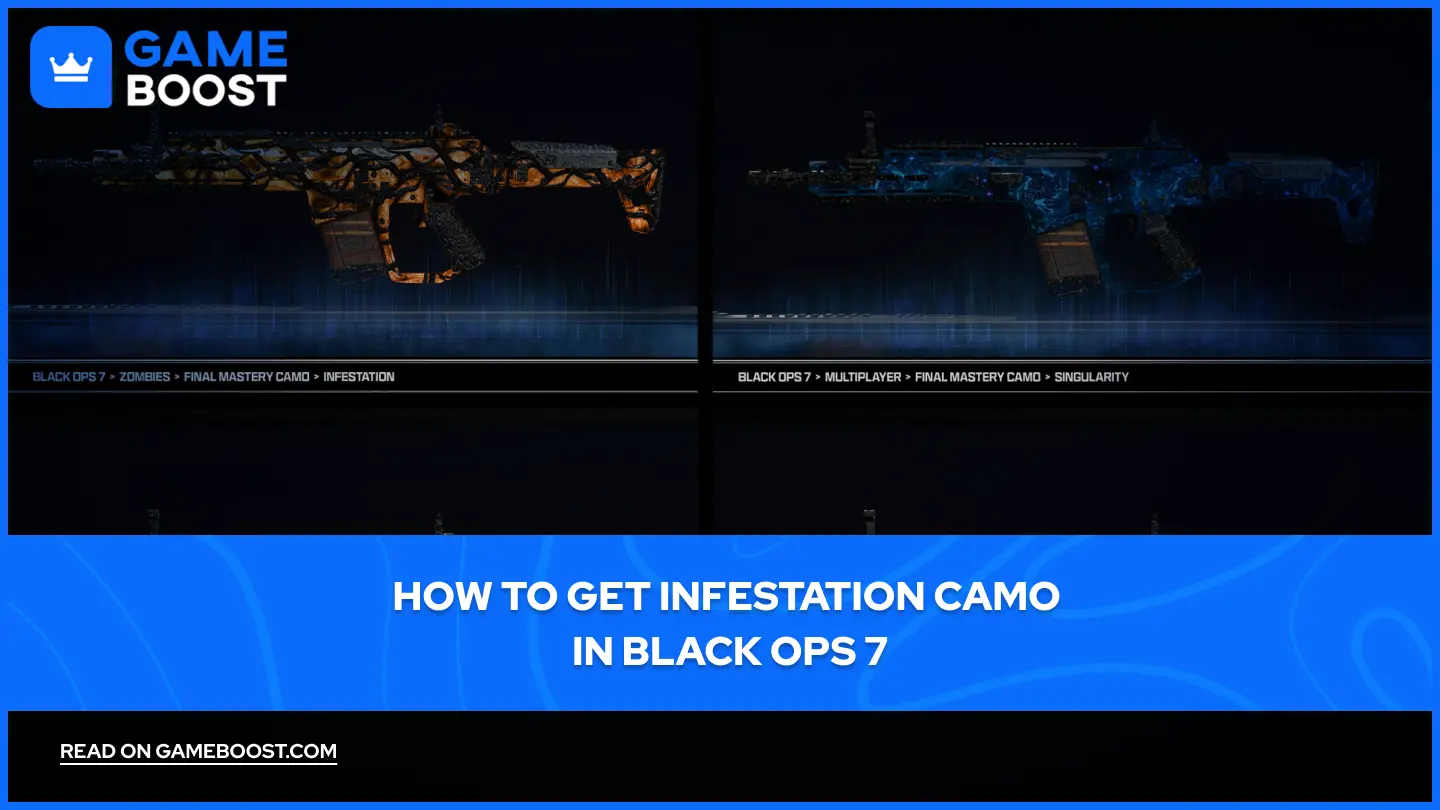 GAME BOOST

BLACK OPS 7 > ZOMBIES > FINAL MASTERY CAMO > INFESTATION

BLACK OPS 7 > MULTIPLAYER > FINAL MASTERY CAMO > SINGULARITY

HOW TO GET INFESTATION CAMO IN BLACK OPS 7

READ ON GAMEBOOST.COM